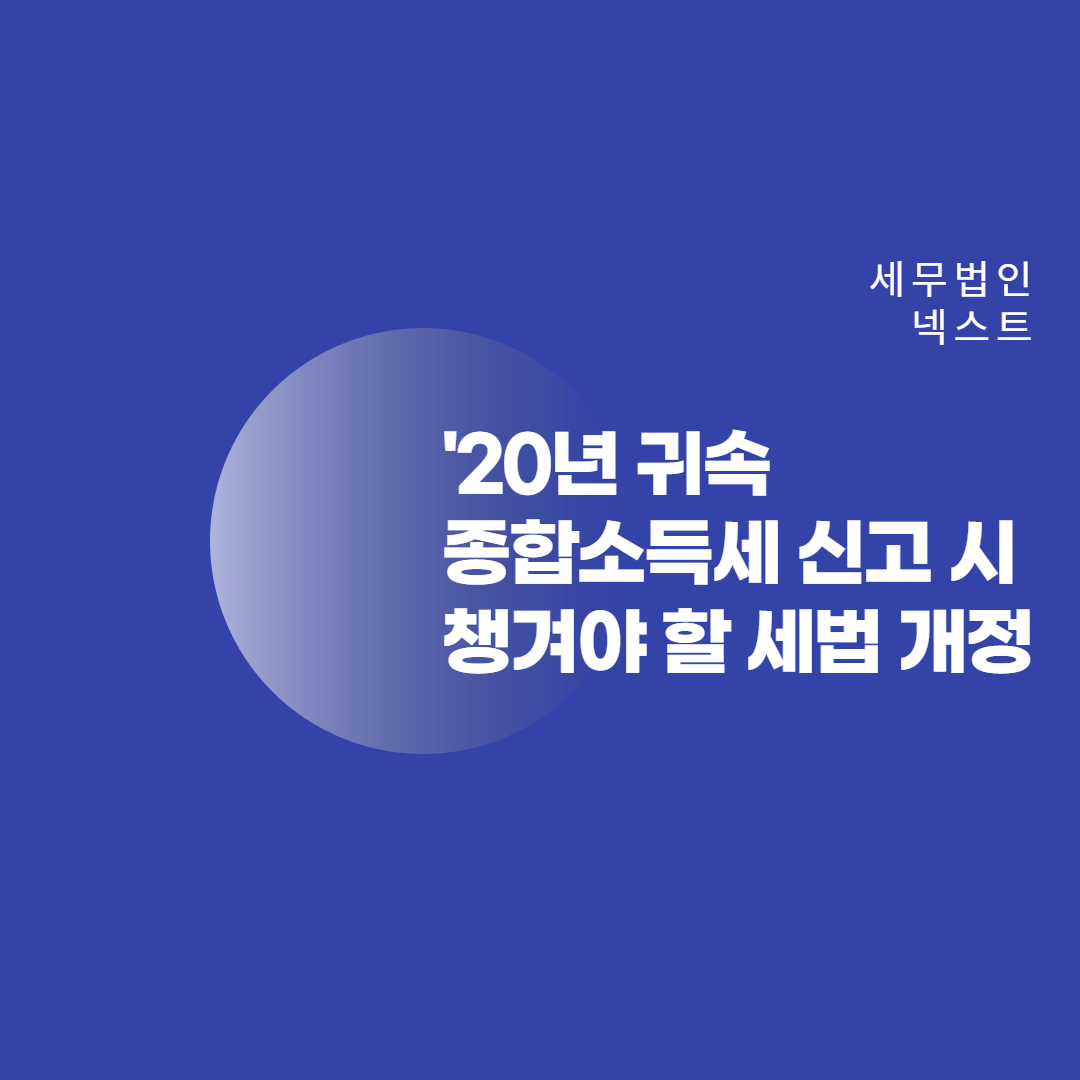 세무법인
넥스트

'20년 귀속
종합소득세 신고 시
챙겨야 할 세법 개정